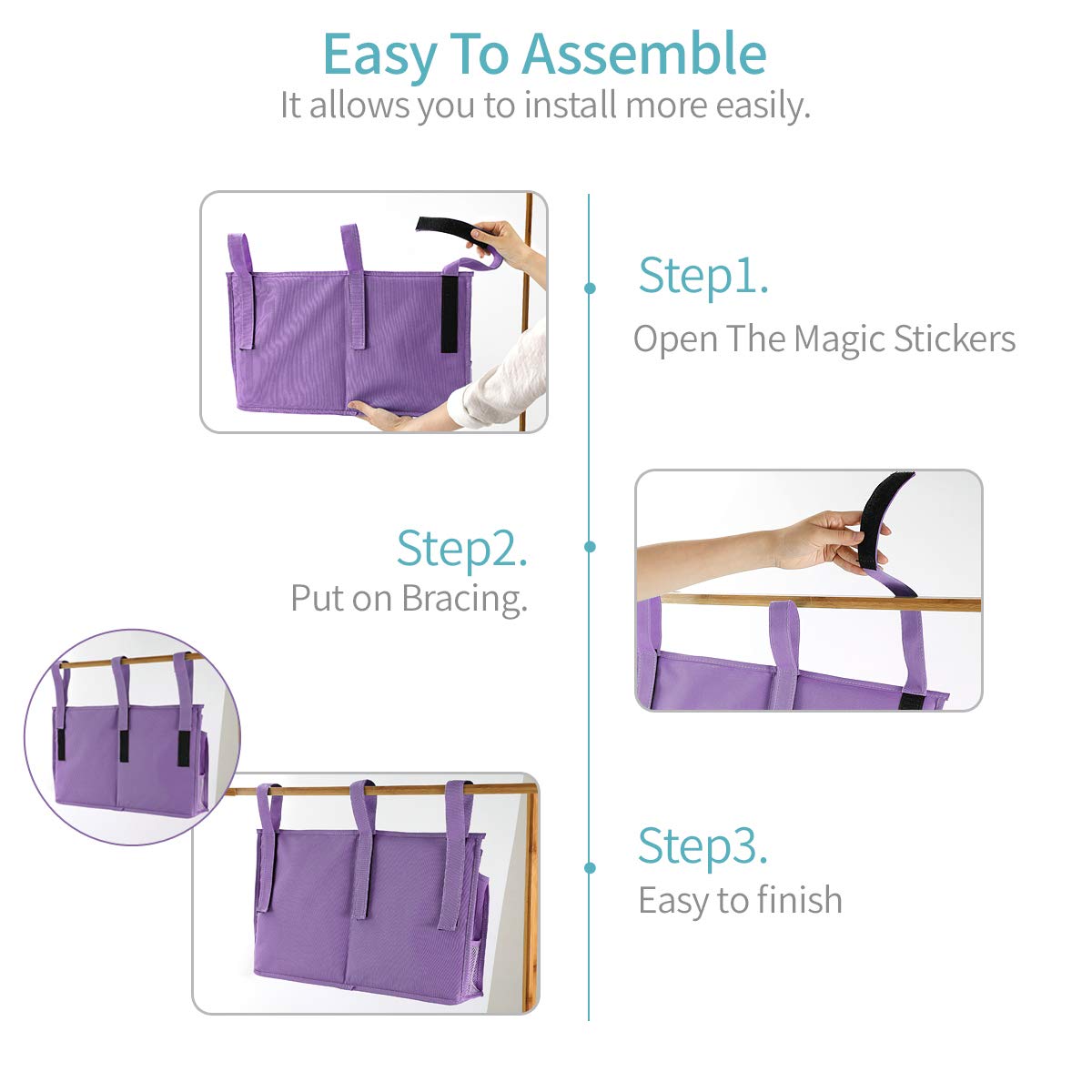 Easy To Assemble
It allows you to install more easily.

Step1.
Open The Magic Stickers

Step2.
Put on Bracing.

Step3.
Easy to finish